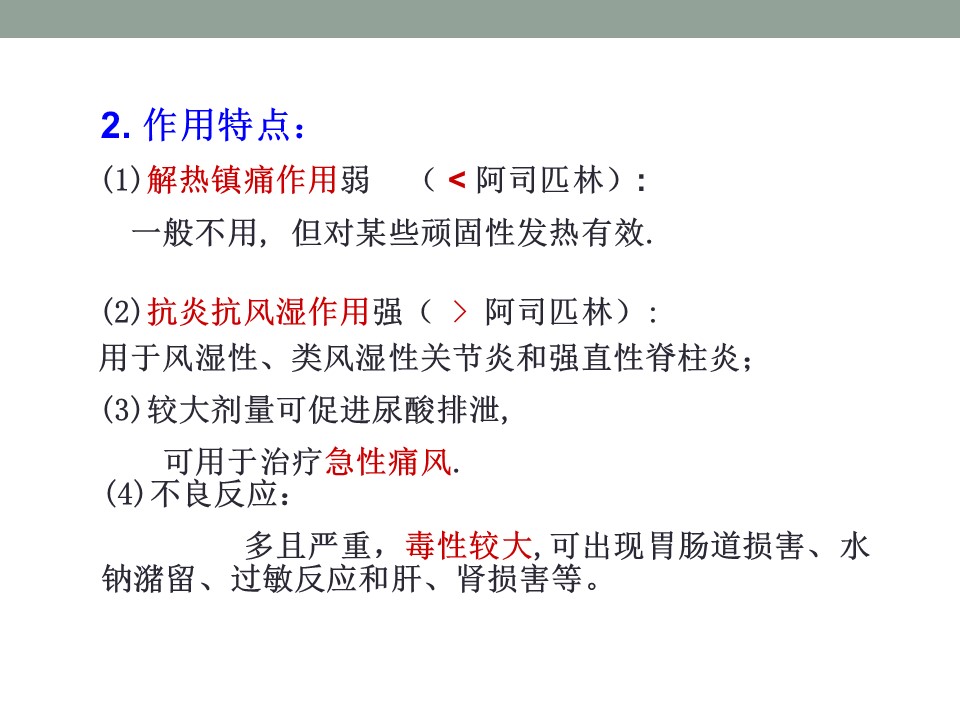 2. 作用特点：

(1)解热镇痛作用弱　（ < 阿司匹林）：

一般不用，但对某些顽固性发热有效.

(2)抗炎抗风湿作用强（ > 阿司匹林）：

用于风湿性、类风湿性关节炎和强直性脊柱炎；

(3)较大剂量可促进尿酸排泄,

可用于治疗急性痛风.

(4)不良反应：

多且严重，毒性较大,可出现胃肠道损害、水钠潴留、过敏反应和肝、肾损害等。